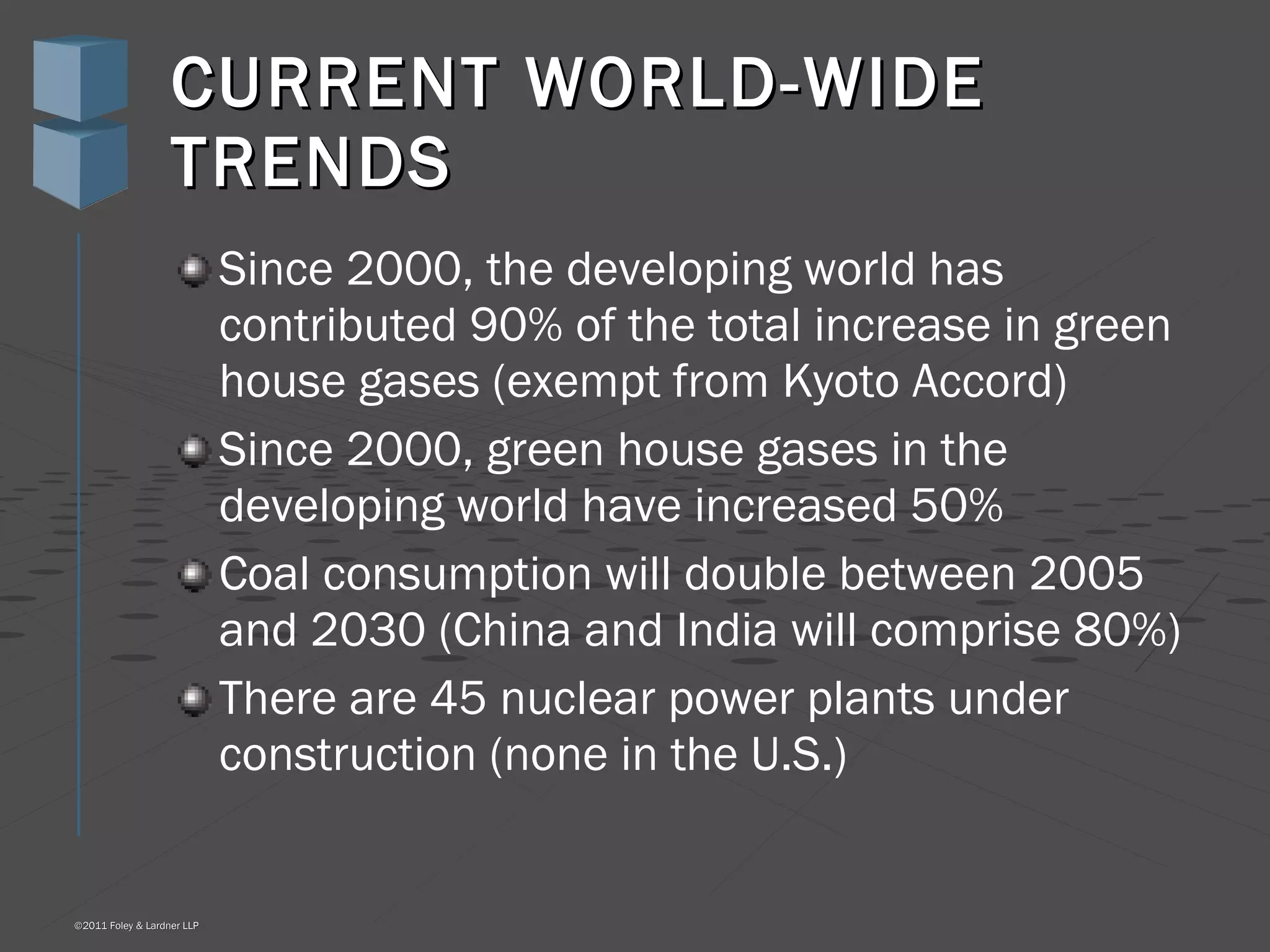 CURRENT WORLD-WIDE TRENDS

Since 2000, the developing world has contributed 90% of the total increase in green house gases (exempt from Kyoto Accord)

Since 2000, green house gases in the developing world have increased 50%

Coal consumption will double between 2005 and 2030 (China and India will comprise 80%)

There are 45 nuclear power plants under construction (none in the U.S.)

©2011 Foley & Lardner LLP